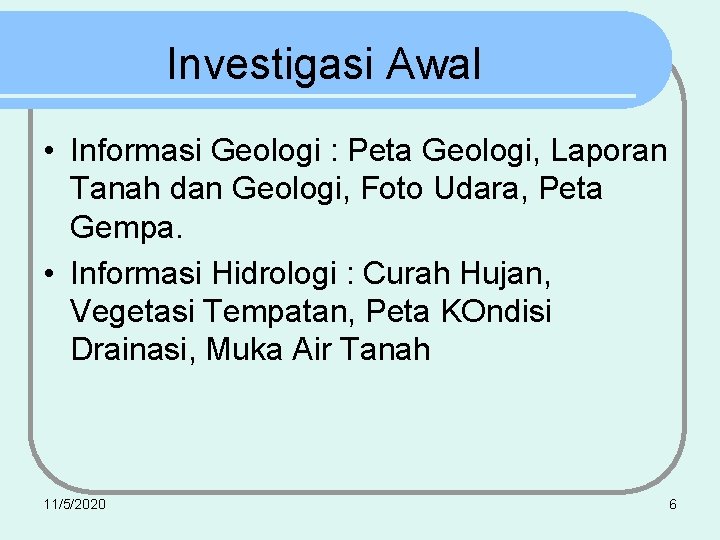 Investigasi Awal

• Informasi Geologi : Peta Geologi, Laporan Tanah dan Geologi, Foto Udara, Peta Gempa.
• Informasi Hidrologi : Curah Hujan, Vegetasi Tempatan, Peta KOndisi Drainasi, Muka Air Tanah

11/5/2020

6